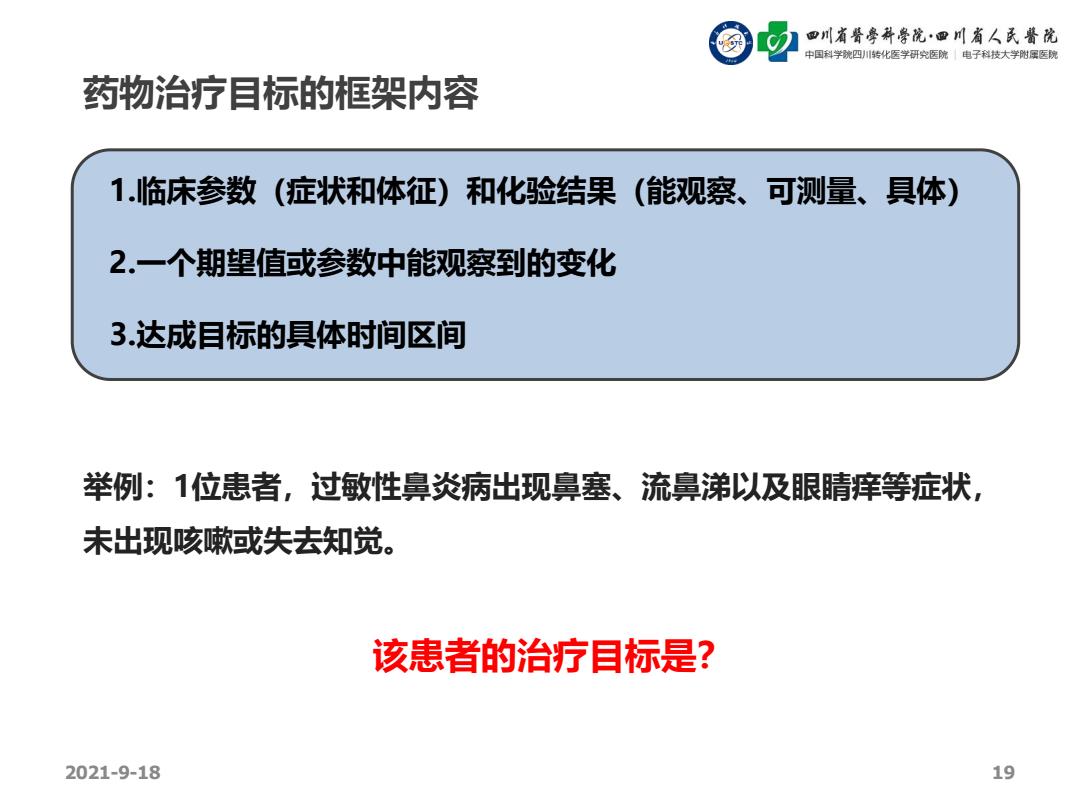 四川省医学科学院·四川省人民医院
中国科学院四川转化医学研究医院 | 电子科技大学附属医院

药物治疗目标的框架内容

1.临床参数（症状和体征）和化验结果（能观察、可测量、具体）

2.一个期望值或参数中能观察到的变化

3.达成目标的具体时间区间

举例：1位患者，过敏性鼻炎病出现鼻塞、流鼻涕以及眼睛痒等症状，未出现咳嗽或失去知觉。

该患者的治疗目标是?

2021-9-18

19